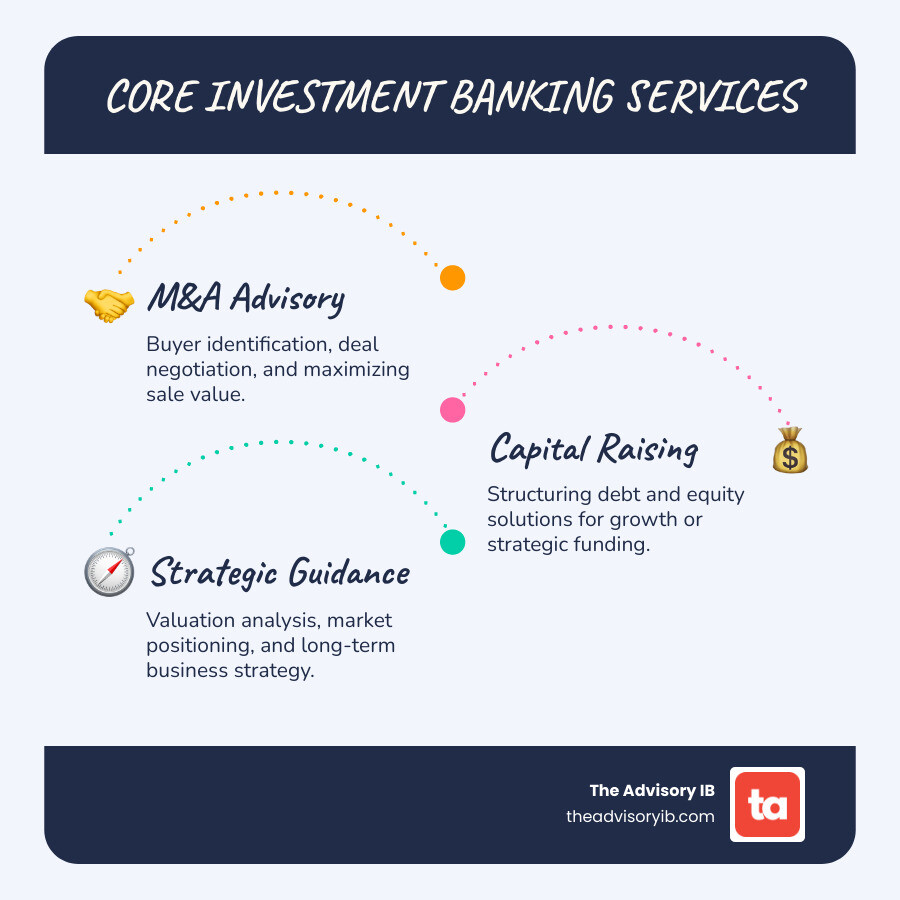 CORE INVESTMENT BANKING SERVICES

M&A Advisory

Buyer identification, deal negotiation, and maximizing sale value.

Capital Raising

Structuring debt and equity solutions for growth or strategic funding.

Strategic Guidance

Valuation analysis, market positioning, and long-term business strategy.

The Advisory IB
theadvisoryib.com

ta